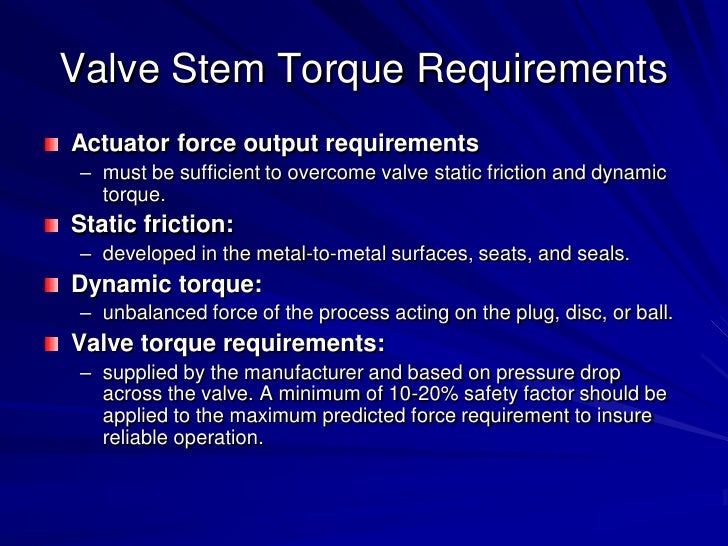 Valve Stem Torque Requirements

Actuator force output requirements
– must be sufficient to overcome valve static friction and dynamic torque.

Static friction:
– developed in the metal-to-metal surfaces, seats, and seals.

Dynamic torque:
– unbalanced force of the process acting on the plug, disc, or ball.

Valve torque requirements:
– supplied by the manufacturer and based on pressure drop across the valve. A minimum of 10-20% safety factor should be applied to the maximum predicted force requirement to insure reliable operation.